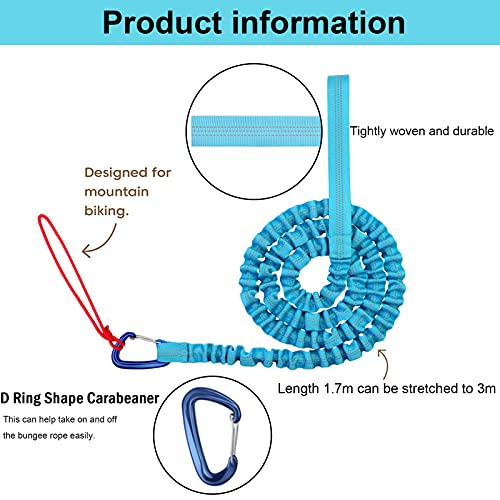 Product information

Tightly woven and durable

Designed for mountain biking.

Length 1.7m can be stretched to 3m

D Ring Shape Carabeaner

This can help take on and off the bungee rope easily.